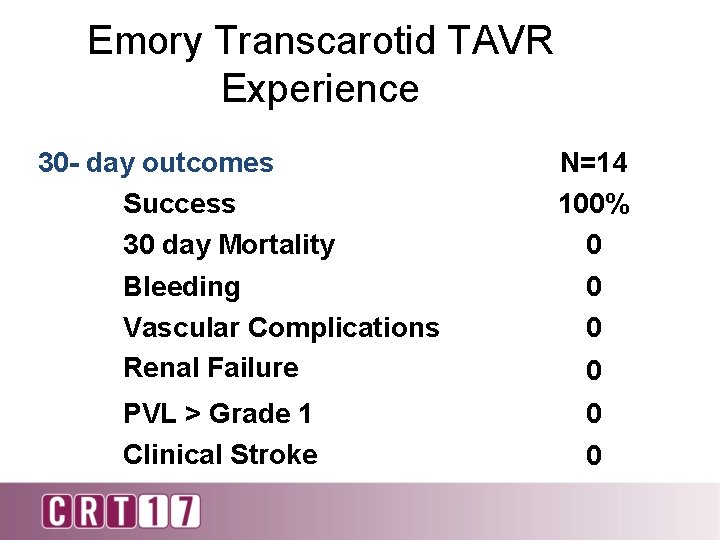 Emory Transcarotid TAVR Experience

| 30- day outcomes | N=14 |
|---|---|
| Success | 100% |
| 30 day Mortality | 0 |
| Bleeding | 0 |
| Vascular Complications | 0 |
| Renal Failure | 0 |
| PVL > Grade 1 | 0 |
| Clinical Stroke | 0 |

CRT17